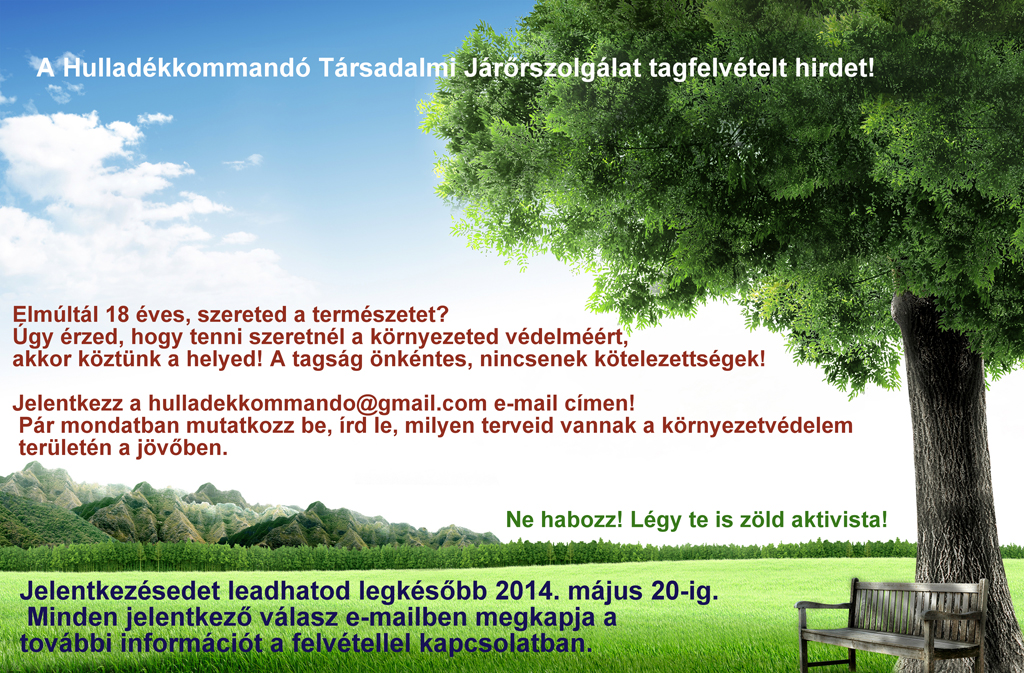 A Hulladékkommandó Társadalmi Járőrszolgálat tagfelvételt hirdet!

Elmúltál 18 éves, szereted a természetet?
Úgy érzed, hogy tenni szeretnél a környezeted védelméért, akkor köztünk a helyed! A tagság önkéntes, nincsenek kötelezettségek!

Jelentkezz a hulladekkommando@gmail.com e-mail címen!
Pár mondatban mutatkozz be, írd le, milyen terveid vannak a környezetvédelem területén a jövőben.

Ne habozz! Légy te is zöld aktivista!

Jelentkezésedet leadhatod legkésőbb 2014. május 20-ig.
Minden jelentkező válasz e-mailben megkapja a további információt a felvétellel kapcsolatban.